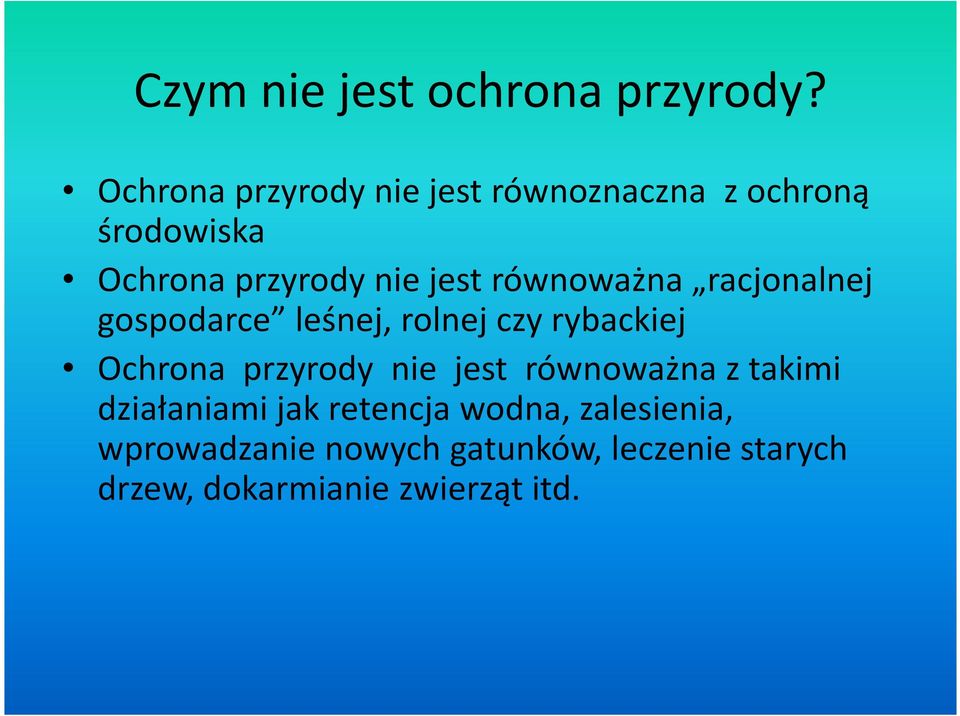 Czym nie jest ochrona przyrody?

• Ochrona przyrody nie jest równoznaczna z ochroną środowiska
• Ochrona przyrody nie jest równoważna „racjonalnej gospodarce” leśnej, rolnej czy rybackiej
• Ochrona przyrody nie jest równoważna z takimi działaniami jak retencja wodna, zalesienia, wprowadzanie nowych gatunków, leczenie starych drzew, dokarmianie zwierząt itd.